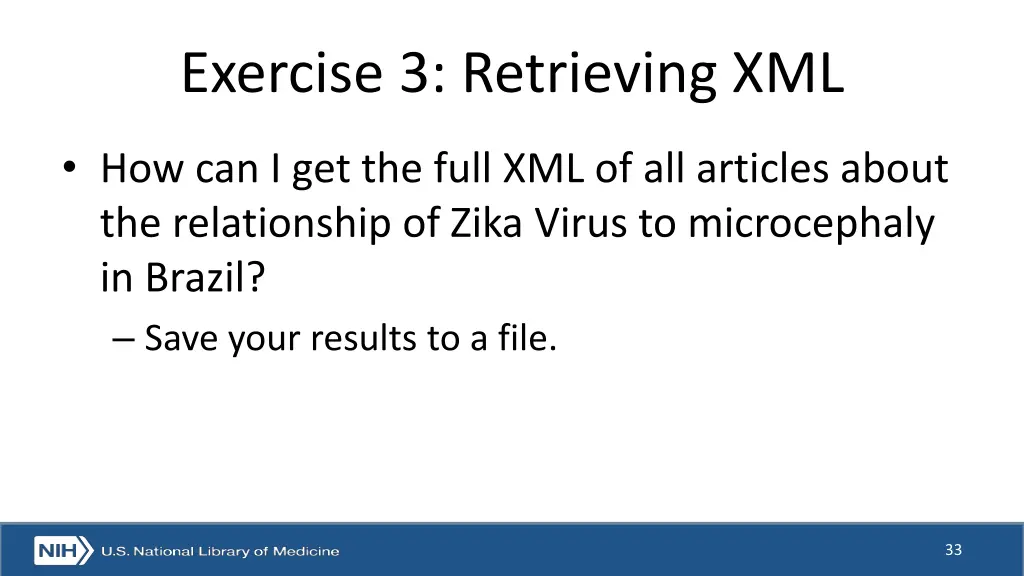 Exercise 3: Retrieving XML

• How can I get the full XML of all articles about the relationship of Zika Virus to microcephaly in Brazil?

– Save your results to a file.

NIH U.S. National Library of Medicine

33